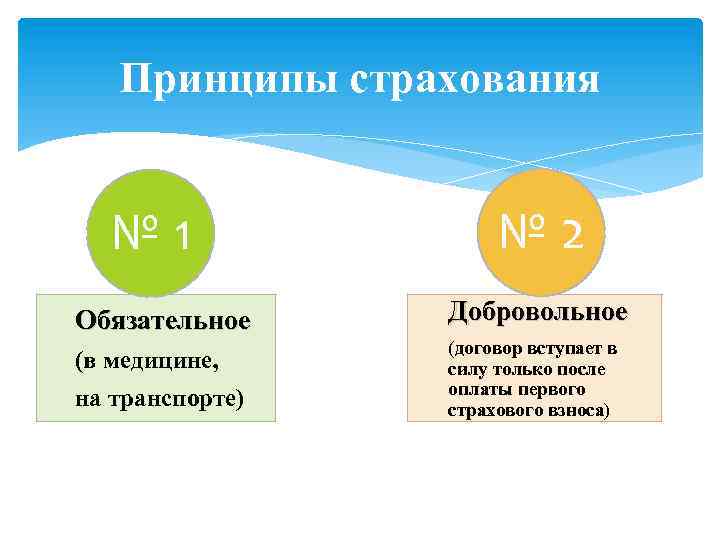 Принципы страхования

№ 1

Обязательное

(в медицине,

на транспорте)

№ 2

Добровольное

(договор вступает в силу только после оплаты первого страхового взноса)